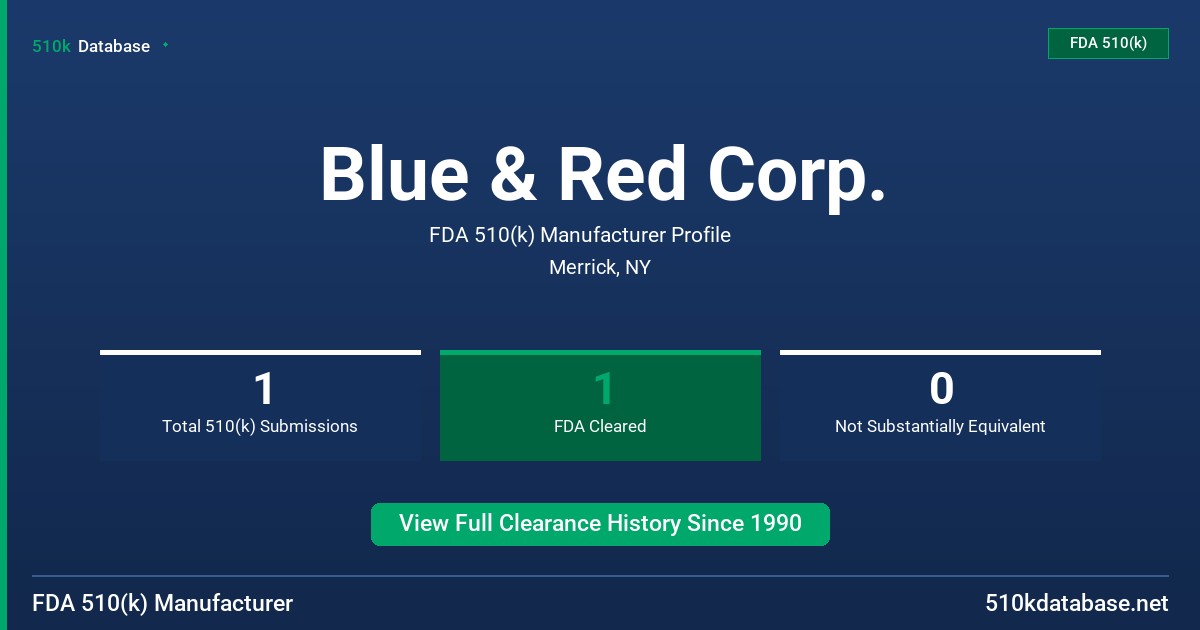 510k Database

FDA 510(k)

Blue & Red Corp.

FDA 510(k) Manufacturer Profile

Merrick, NY

1
Total 510(k) Submissions

1
FDA Cleared

0
Not Substantially Equivalent

View Full Clearance History Since 1990

FDA 510(k) Manufacturer

510kdatabase.net